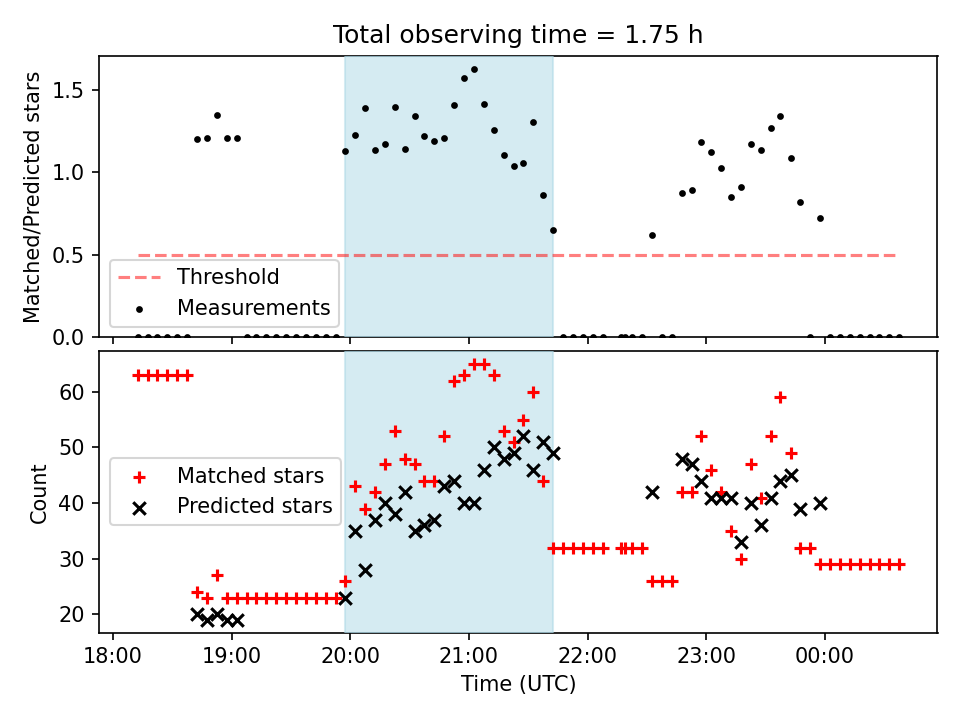 Total observing time = 1.75 h

Matched/Predicted stars

1.5
1.0
0.5
0.0

Threshold
Measurements

Count

60
50
40
30
20

Matched stars
Predicted stars

18:00
19:00
20:00
21:00
22:00
23:00
00:00

Time (UTC)